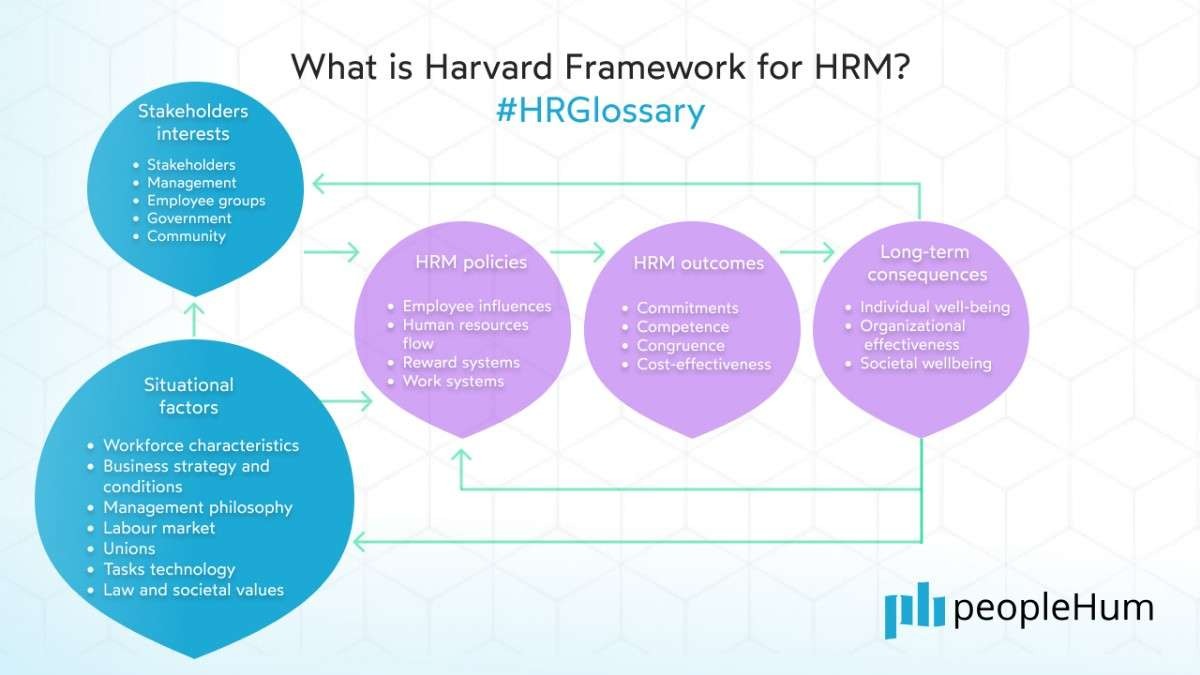 What is Harvard Framework for HRM?
#HRGlossary

Stakeholders interests

- Stakeholders
- Management
- Employee groups
- Government
- Community

Situational factors

- Workforce characteristics
- Business strategy and conditions
- Management philosophy
- Labour market
- Unions
- Tasks technology
- Law and societal values

HRM policies

- Employee influences
- Human resources flow
- Reward systems
- Work systems

HRM outcomes

- Commitments
- Competence
- Congruence
- Cost-effectiveness

Long-term consequences

- Individual well-being
- Organizational effectiveness
- Societal wellbeing

peopleHum